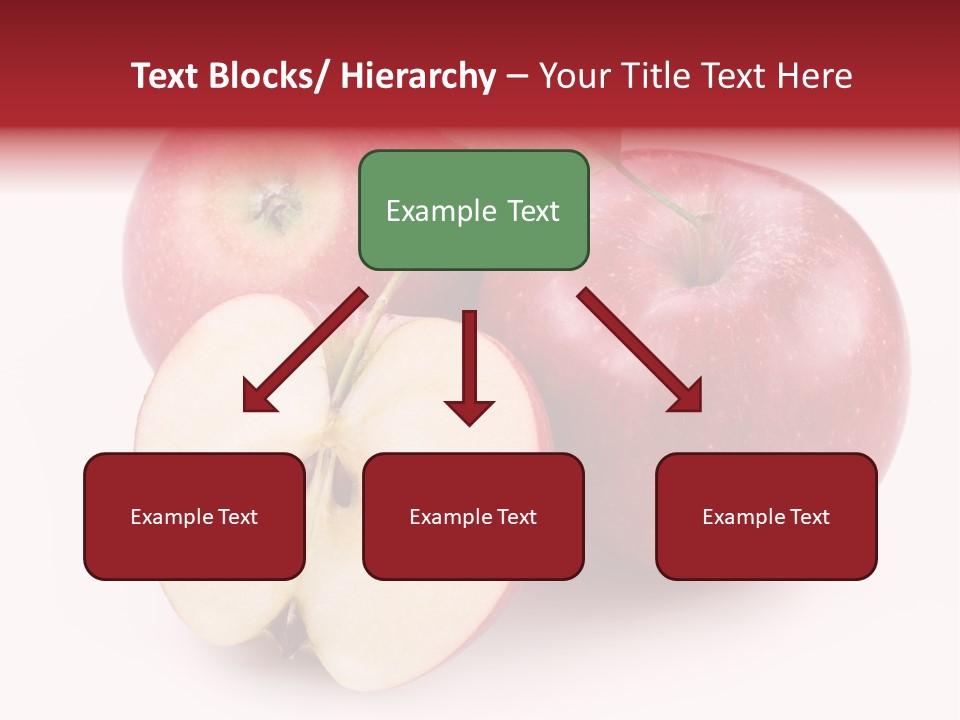 Text Blocks/ Hierarchy – Your Title Text Here

Example Text

Example Text

Example Text

Example Text